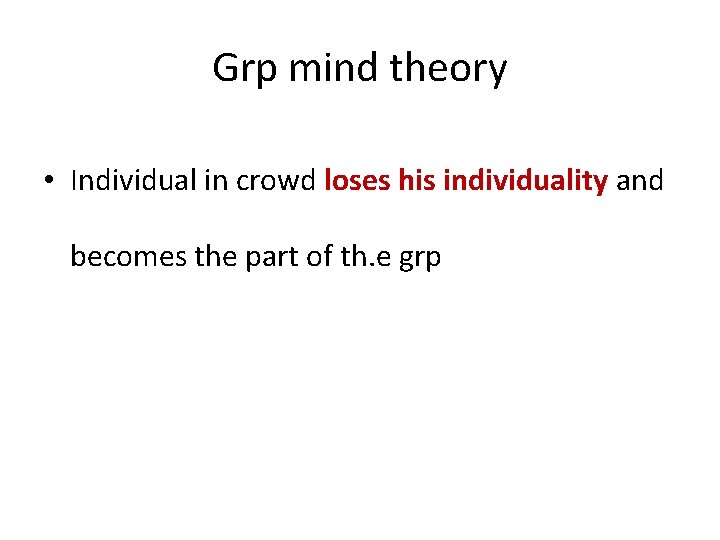 Grp mind theory

• Individual in crowd loses his individuality and becomes the part of th.e grp